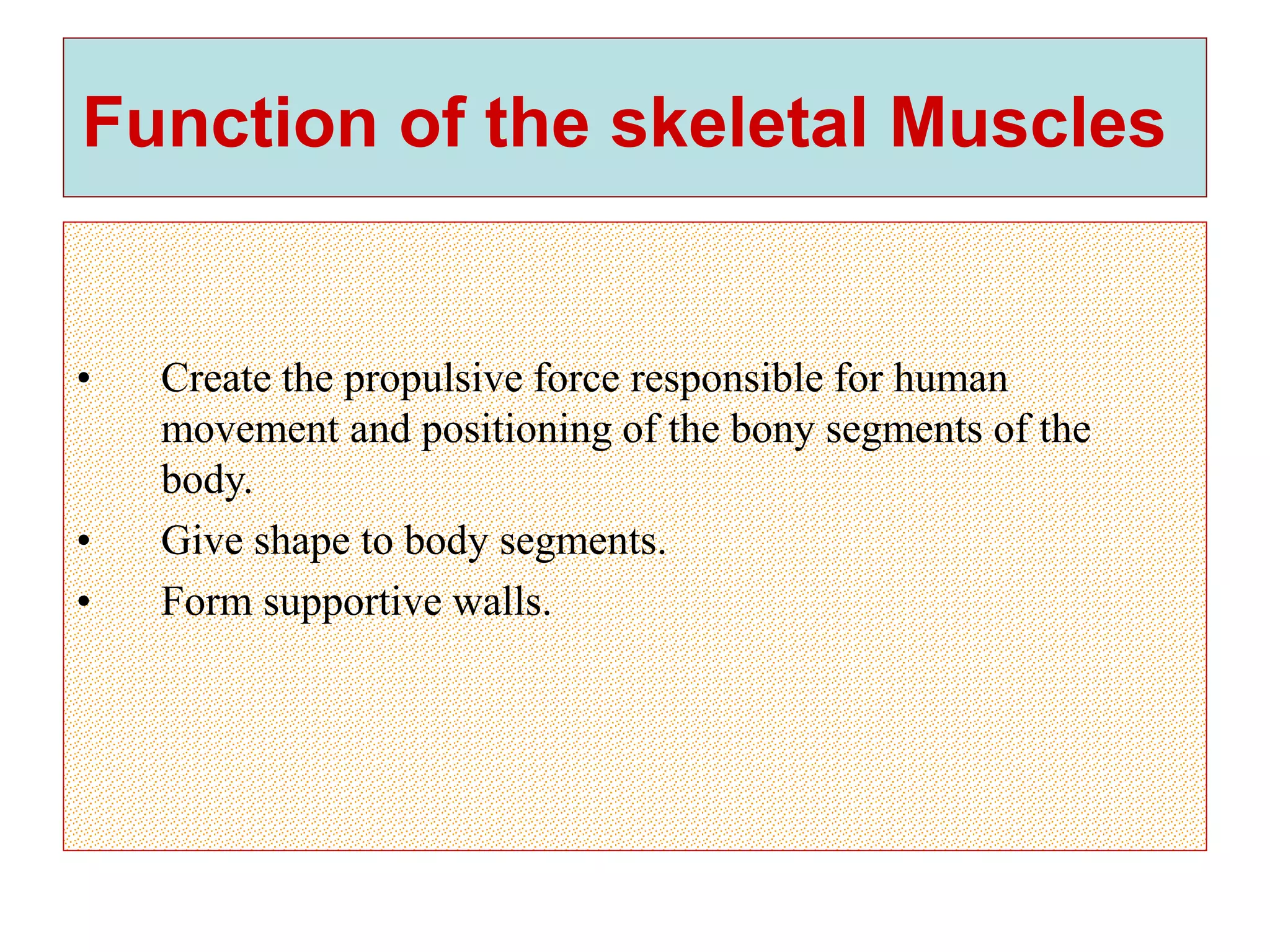 Function of the skeletal Muscles

• Create the propulsive force responsible for human movement and positioning of the bony segments of the body.
• Give shape to body segments.
• Form supportive walls.